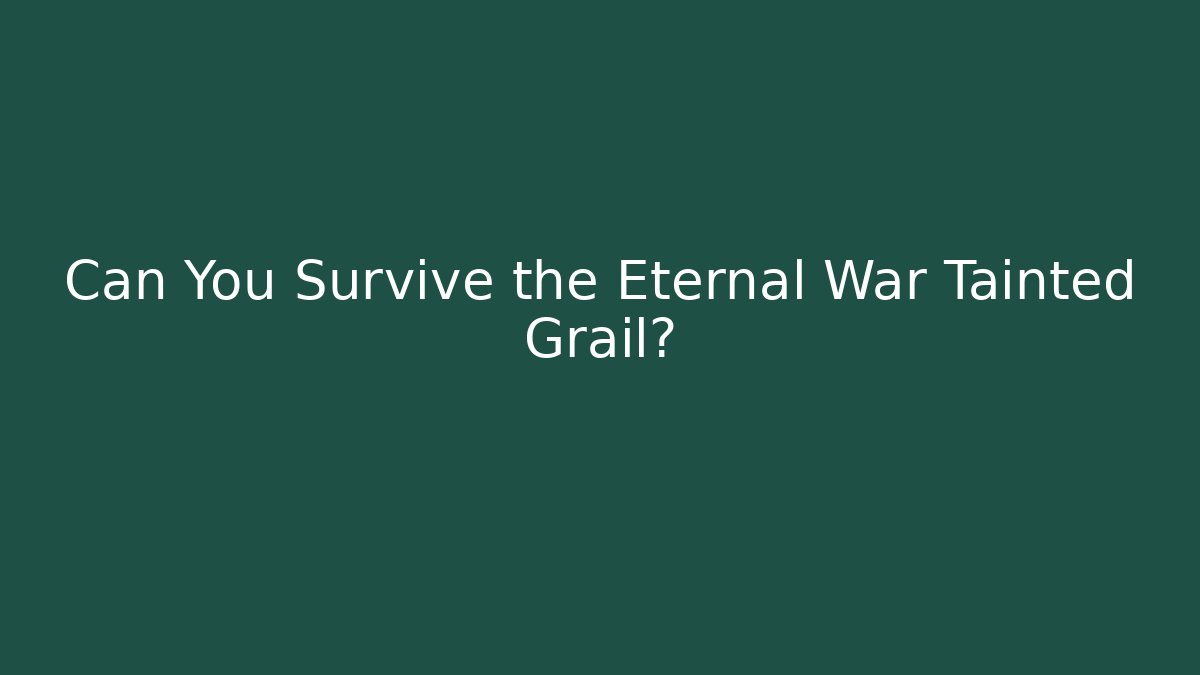 Can You Survive the Eternal War Tainted Grail?